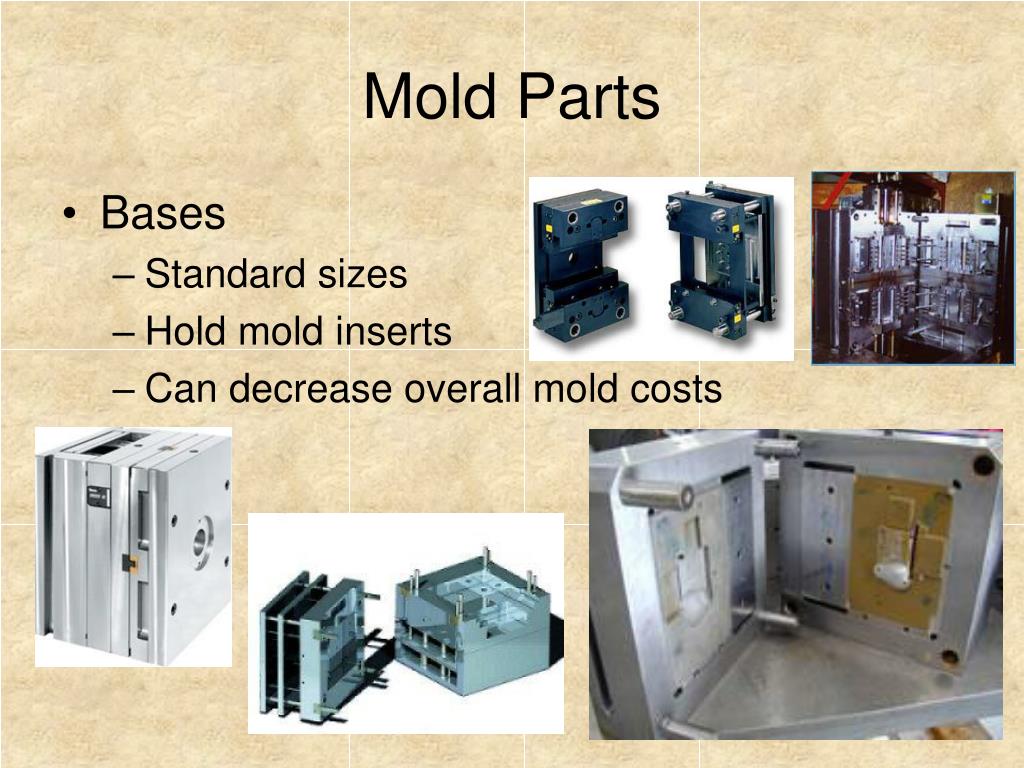 Mold Parts

• Bases
– Standard sizes
– Hold mold inserts
– Can decrease overall mold costs